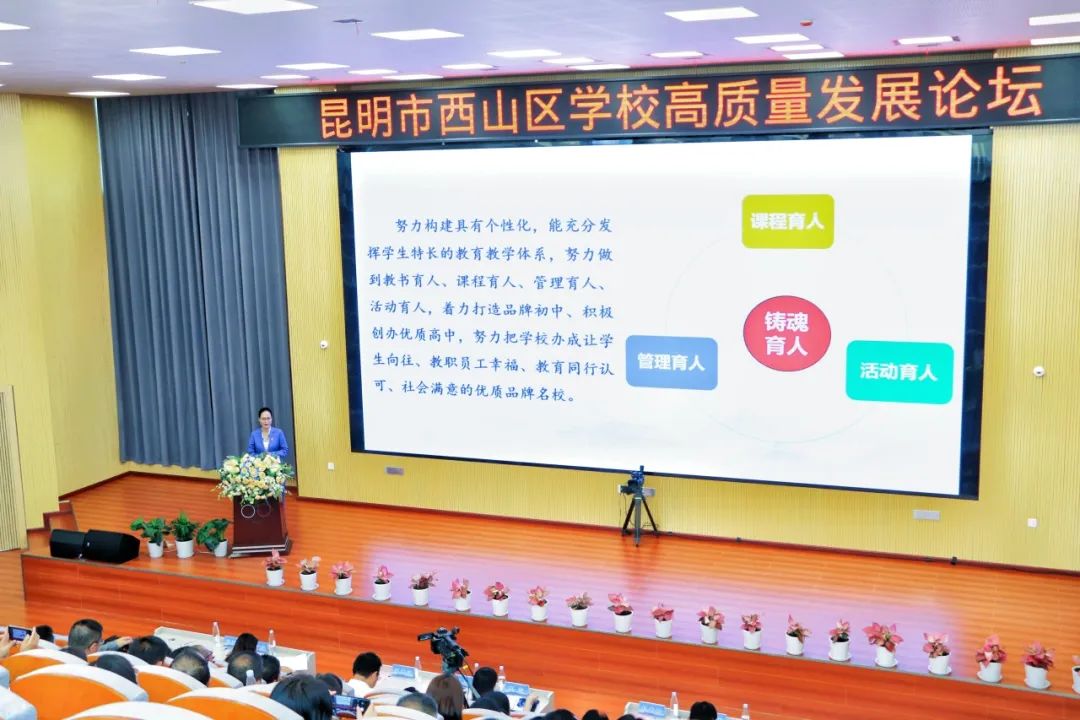 昆明市西山区学校高质量发展论坛

努力构建具有个性化，能充分发挥学生特长的教育教学体系，努力做到教书育人、课程育人、管理育人、活动育人，着力打造品牌初中、积极创办优质高中，努力把学校办成让学生向往、教职员工幸福、教育同行认可、社会满意的优质品牌名校。

课程育人

铸魂育人

管理育人

活动育人